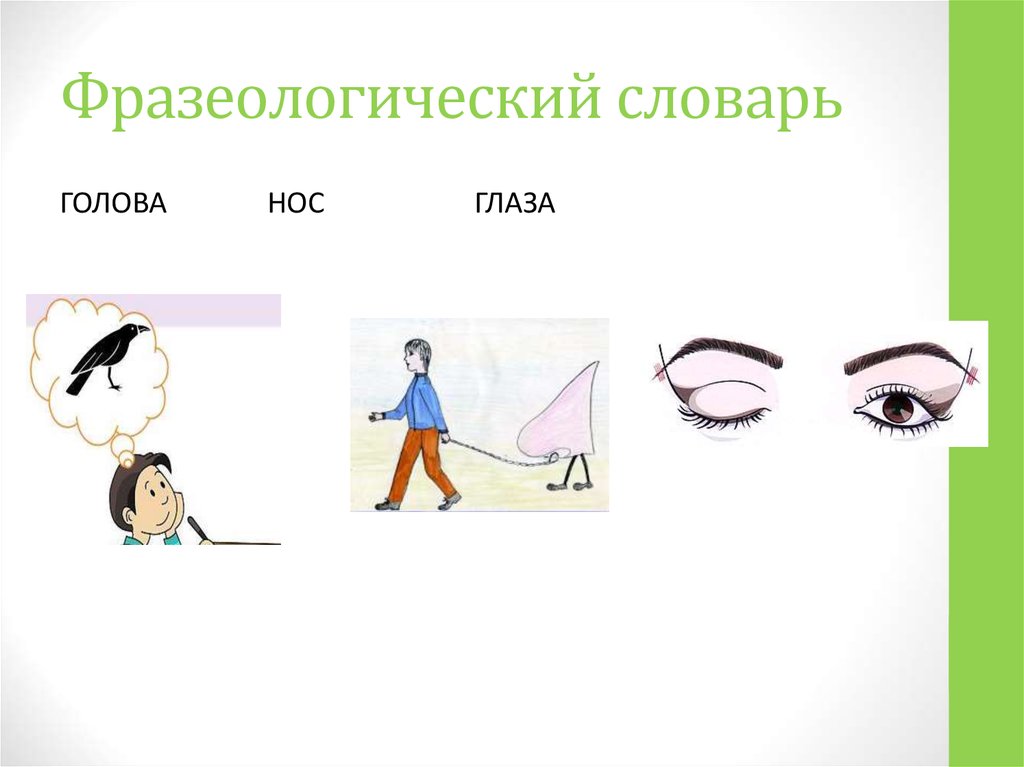 Фразеологический словарь

ГОЛОВА НОС ГЛАЗА